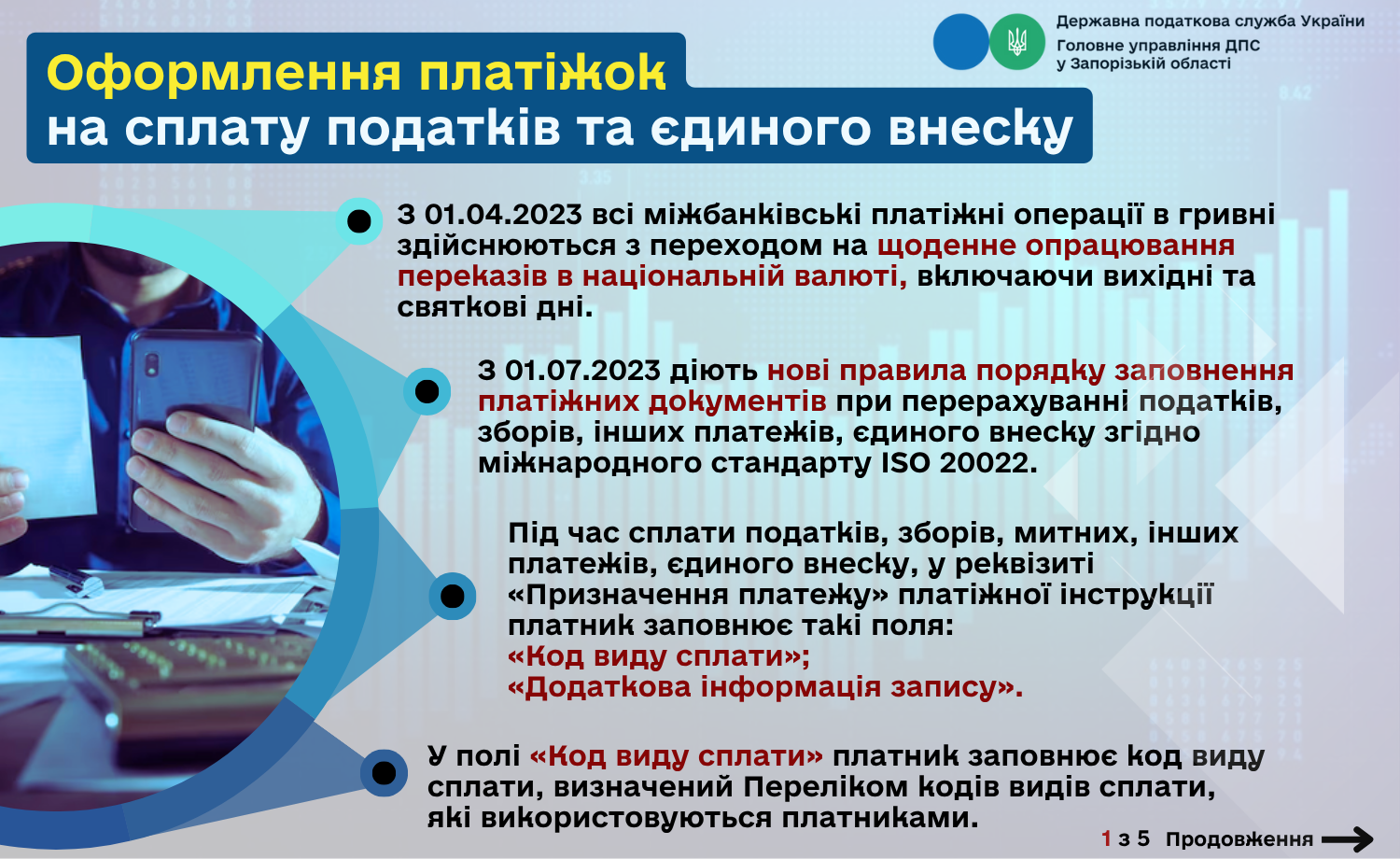 Державна податкова служба України
Головне управління ДПС у Запорізькій області

Оформлення платіжок
на сплату податків та єдиного внеску

З 01.04.2023 всі міжбанківські платіжні операції в гривні здійснюються з переходом на щоденне опрацювання переказів в національній валюті, включаючи вихідні та святкові дні.

З 01.07.2023 діють нові правила порядку заповнення платіжних документів при перерахуванні податків, зборів, інших платежів, єдиного внеску згідно міжнародного стандарту ISO 20022.

Під час сплати податків, зборів, митних, інших платежів, єдиного внеску, у реквізиті «Призначення платежу» платіжної інструкції платник заповнює такі поля:
«Код виду сплати»;
«Додаткова інформація запису».

У полі «Код виду сплати» платник заповнює код виду сплати, визначений Переліком кодів видів сплати, які використовуються платниками.

1 з 5 Продовження